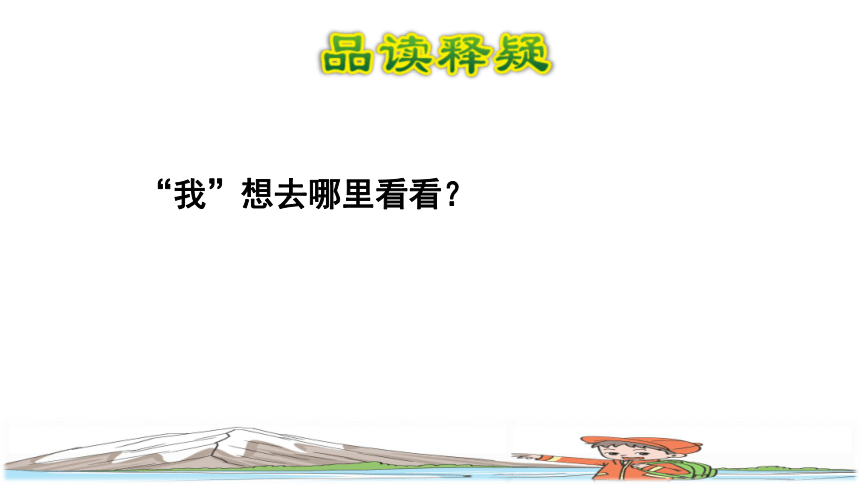 品读释疑

“我”想去哪里看看？